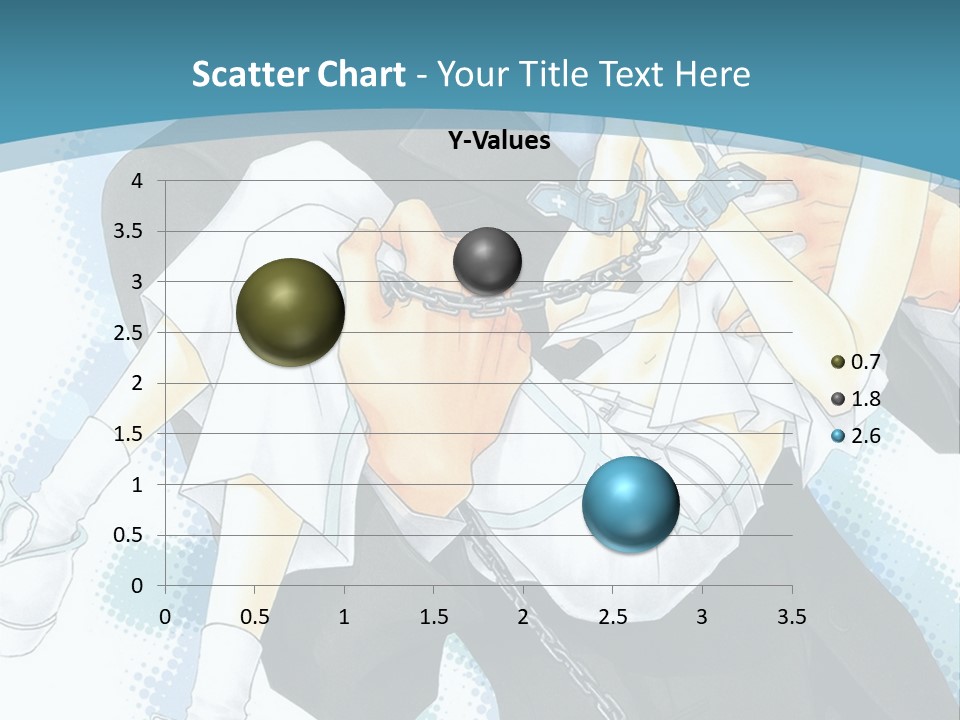 Scatter Chart - Your Title Text Here

Y-Values

4
3.5
3
2.5
2
1.5
1
0.5
0

0 0.5 1 1.5 2 2.5 3 3.5

0.7
1.8
2.6